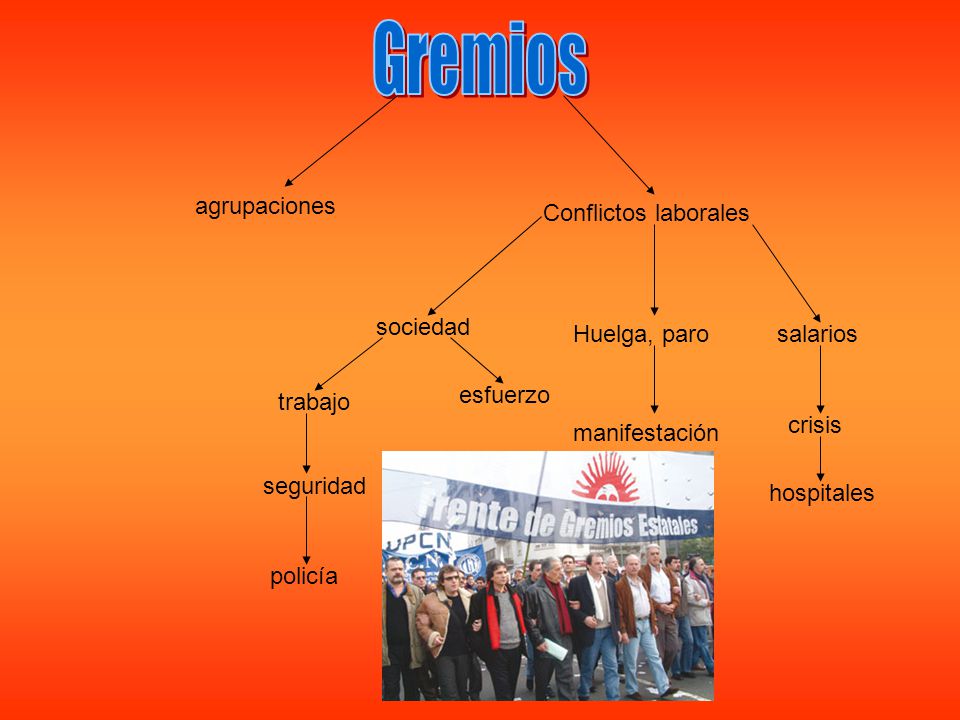 Gremios

agrupaciones

Conflictos laborales

sociedad

Huelga, paro

salarios

trabajo

esfuerzo

manifestación

crisis

seguridad

hospitales

policía

Frente de Gremios Estatales

UPCN